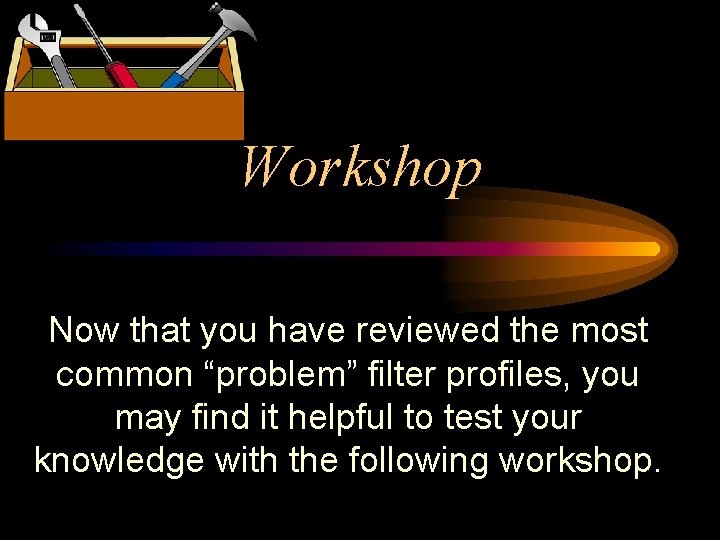 Workshop

Now that you have reviewed the most common “problem” filter profiles, you may find it helpful to test your knowledge with the following workshop.